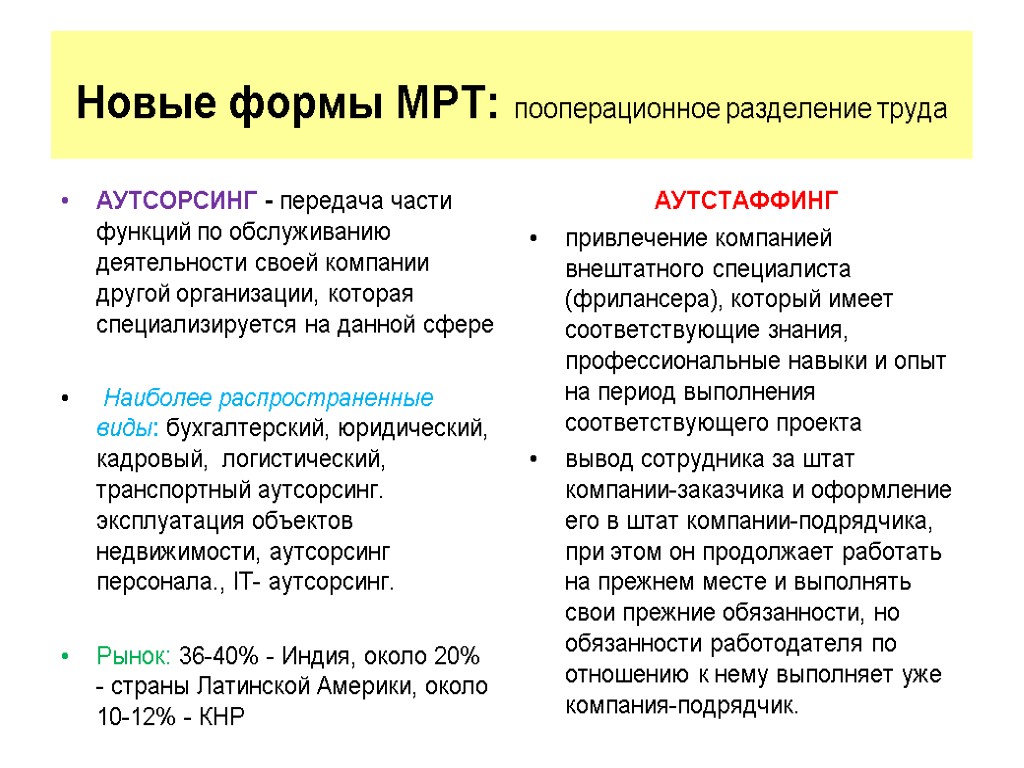 Новые формы МРТ: пооперационное разделение труда

• АУТСОРСИНГ - передача части функций по обслуживанию деятельности своей компании другой организации, которая специализируется на данной сфере

• Наиболее распространенные виды: бухгалтерский, юридический, кадровый, логистический, транспортный аутсорсинг. эксплуатация объектов недвижимости, аутсорсинг персонала., IT- аутсорсинг.

• Рынок: 36-40% - Индия, около 20% - страны Латинской Америки, около 10-12% - КНР

АУТСТАФФИНГ

• привлечение компанией внештатного специалиста (фрилансера), который имеет соответствующие знания, профессиональные навыки и опыт на период выполнения соответствующего проекта

• вывод сотрудника за штат компании-заказчика и оформление его в штат компании-подрядчика, при этом он продолжает работать на прежнем месте и выполнять свои прежние обязанности, но обязанности работодателя по отношению к нему выполняет уже компания-подрядчик.